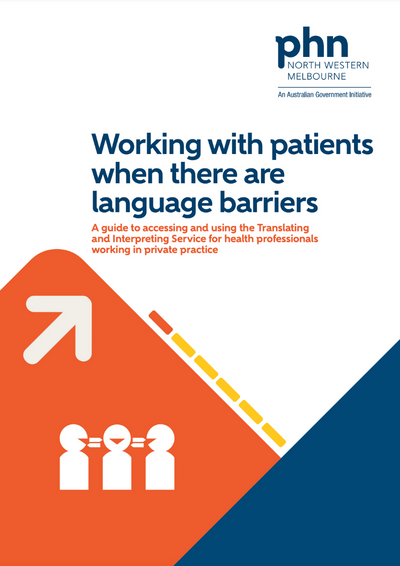 phn
NORTH WESTERN
MELBOURNE
An Australian Government Initiative

Working with patients when there are language barriers

A guide to accessing and using the Translating and Interpreting Service for health professionals working in private practice